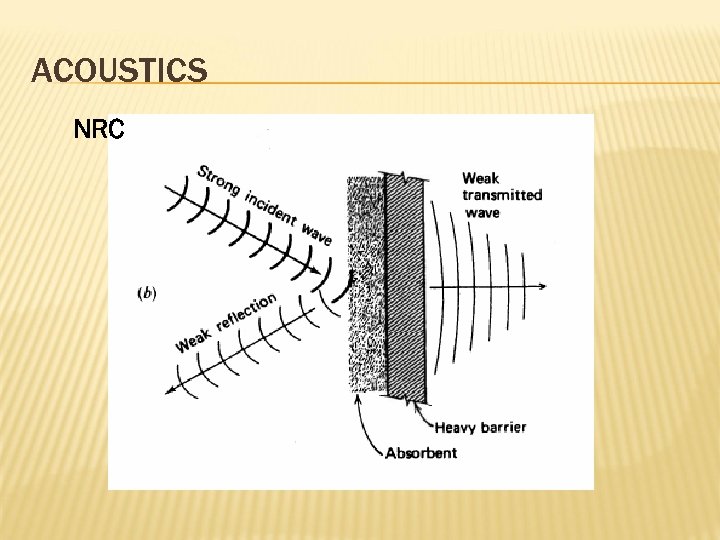 ACOUSTICS

NRC

Strong incident wave

Weak transmitted wave

(b)

Weak reflection

Heavy barrier

Absorbent